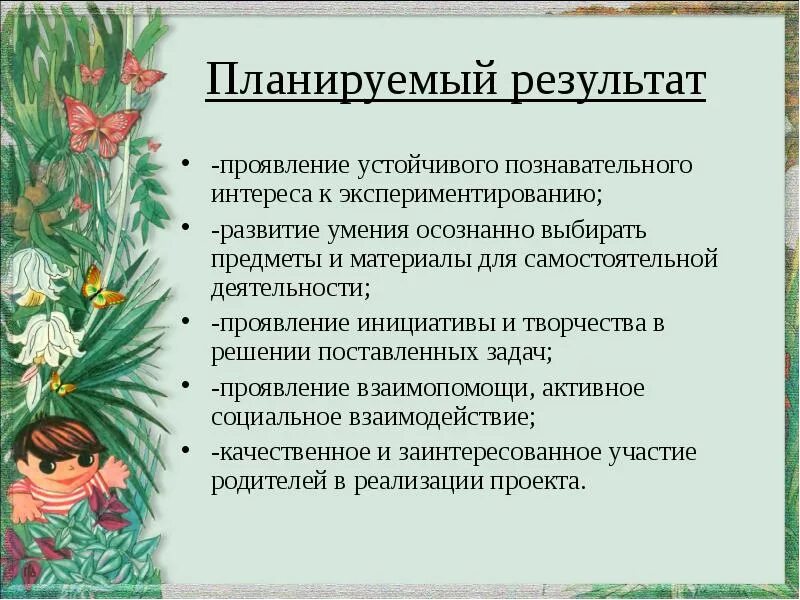 Планируемый результат

• -проявление устойчивого познавательного интереса к экспериментированию;
• -развитие умения осознанно выбирать предметы и материалы для самостоятельной деятельности;
• -проявление инициативы и творчества в решении поставленных задач;
• -проявление взаимопомощи, активное социальное взаимодействие;
• -качественное и заинтересованное участие родителей в реализации проекта.